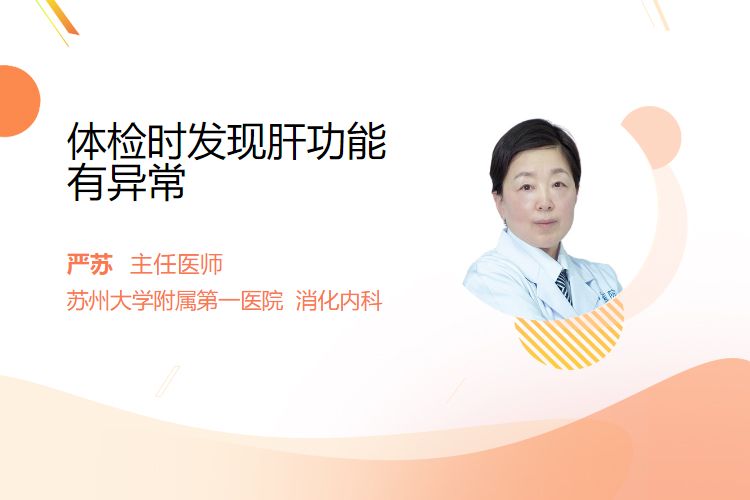 体检时发现肝功能有异常

严苏 主任医师

苏州大学附属第一医院 消化内科